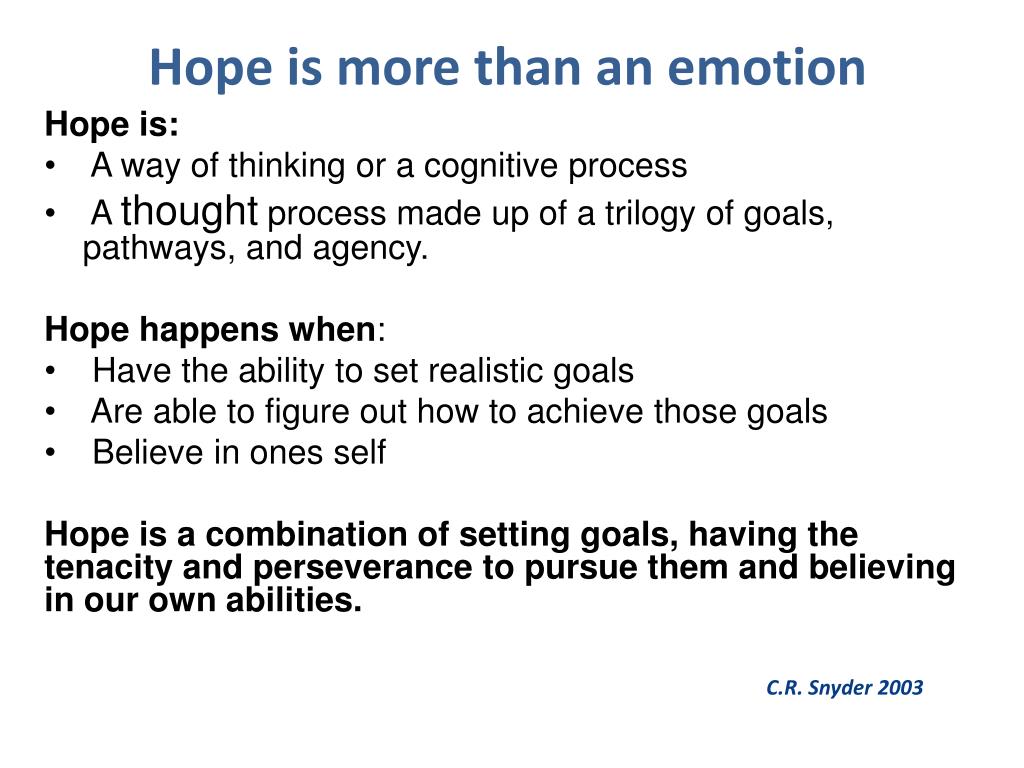 Hope is more than an emotion

Hope is:
• A way of thinking or a cognitive process
• A thought process made up of a trilogy of goals, pathways, and agency.

Hope happens when:
• Have the ability to set realistic goals
• Are able to figure out how to achieve those goals
• Believe in ones self

Hope is a combination of setting goals, having the tenacity and perseverance to pursue them and believing in our own abilities.

C.R. Snyder 2003